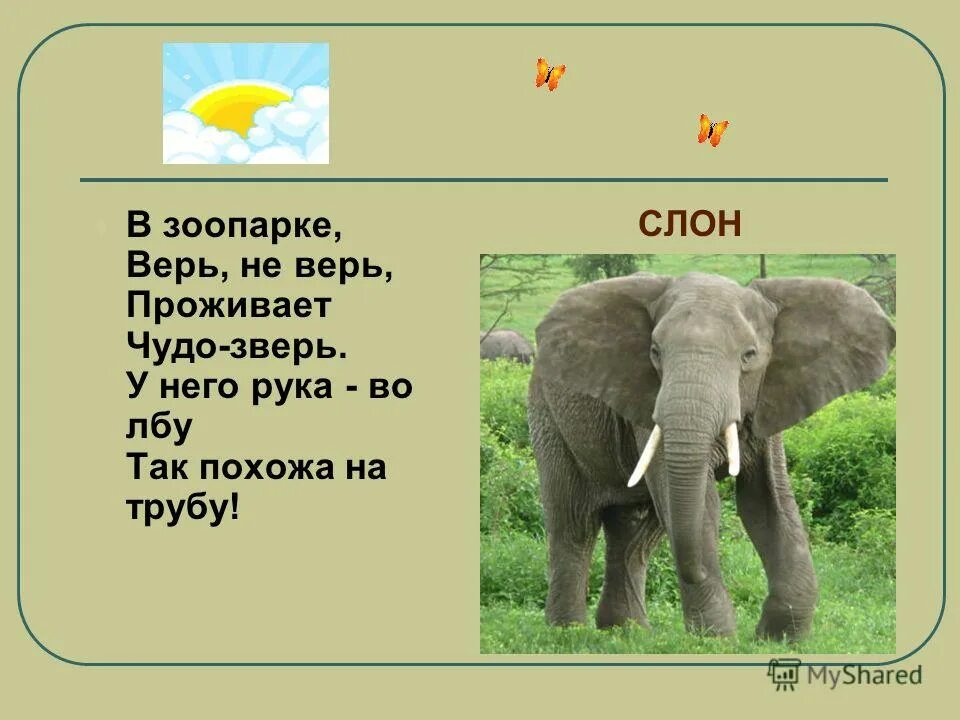 В зоопарке,
Верь, не верь,
Проживает
Чудо-зверь.
У него рука - во лбу
Так похожа на трубу!

СЛОН

MyShared